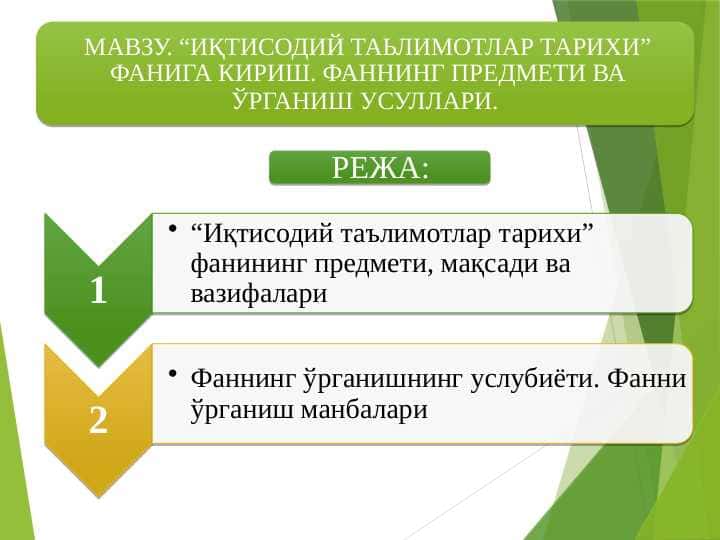 МАВЗУ. “ИҚТИСОДИЙ ТАЬЛИМОТЛАР ТАРИХИ” ФАНИГА КИРИШ. ФАННИНГ ПРЕДМЕТИ ВА ЎРГАНИШ УСУЛЛАРИ.

РЕЖА:

1

• “Иқтисодий таълимотлар тарихи” фанининг предмети, мақсади ва вазифалари

2

• Фаннинг ўрганишнинг услубиёти. Фанни ўрганиш манбалари